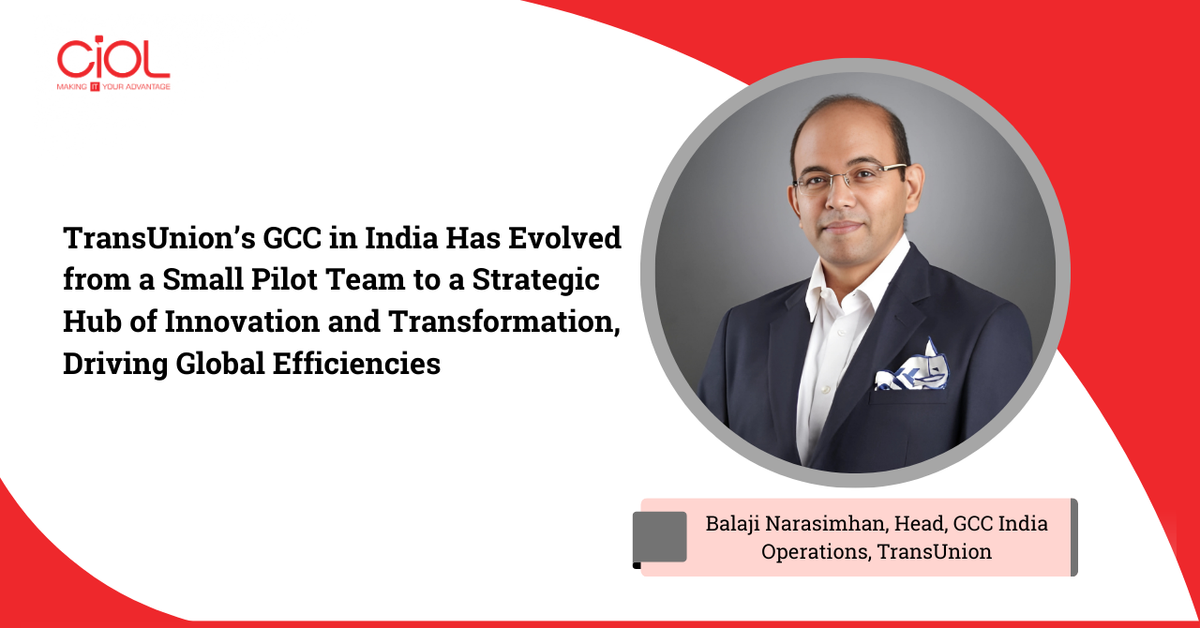 CiOL
MAKING IT YOUR ADVANTAGE

TransUnion's GCC in India Has Evolved from a Small Pilot Team to a Strategic Hub of Innovation and Transformation, Driving Global Efficiencies

Balaji Narasimhan, Head, GCC India Operations, TransUnion